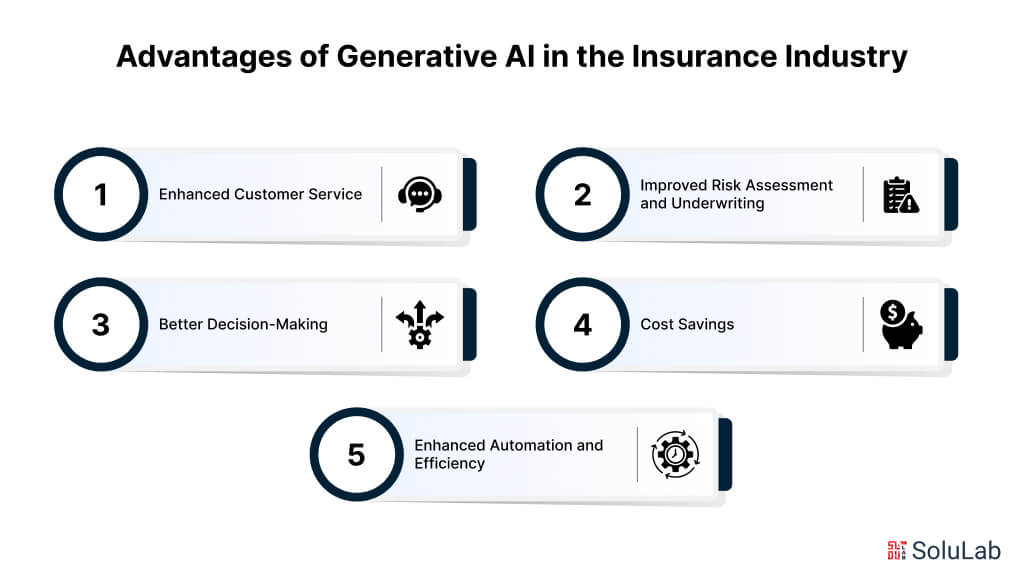 Advantages of Generative AI in the Insurance Industry

1 Enhanced Customer Service

2 Improved Risk Assessment and Underwriting

3 Better Decision-Making

4 Cost Savings

5 Enhanced Automation and Efficiency

SoluLab